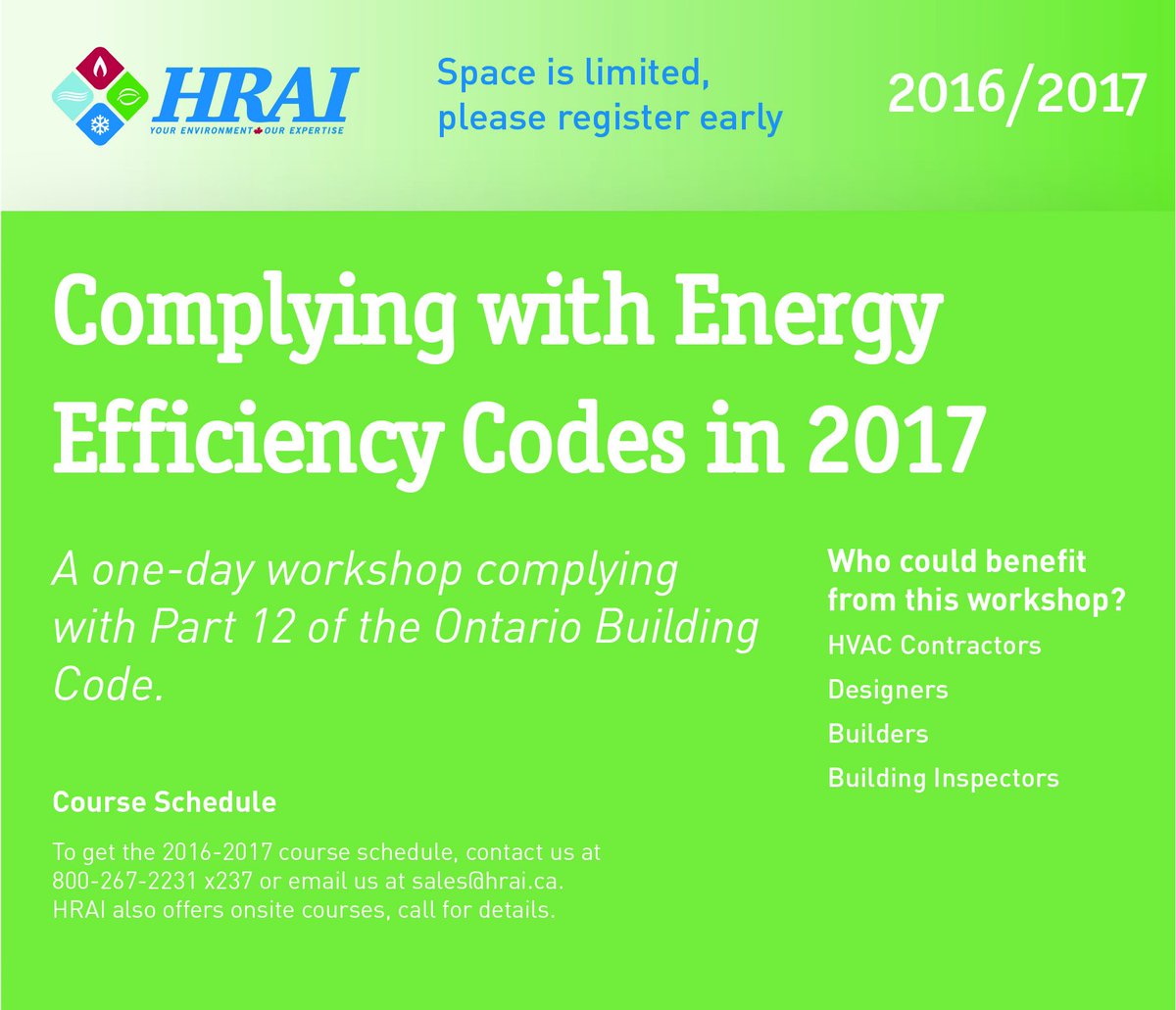 HRAI
YOUR ENVIRONMENT OUR EXPERTISE

Space is limited, please register early

2016/2017

Complying with Energy Efficiency Codes in 2017

A one-day workshop complying with Part 12 of the Ontario Building Code.

Course Schedule

To get the 2016-2017 course schedule, contact us at 800-267-2231 x237 or email us at sales@hrai.ca. HRAI also offers onsite courses, call for details.

Who could benefit from this workshop?

HVAC Contractors

Designers

Builders

Building Inspectors